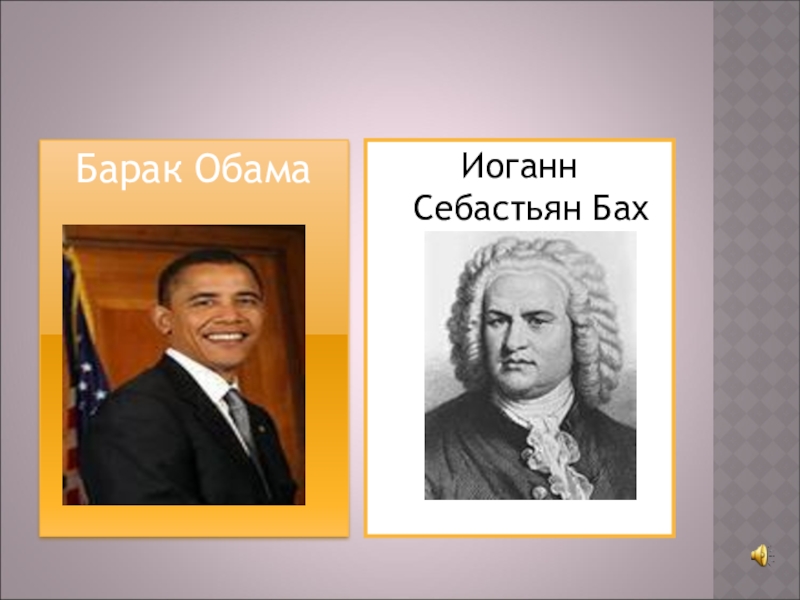 Барак Обама

Иоганн Себастьян Бах